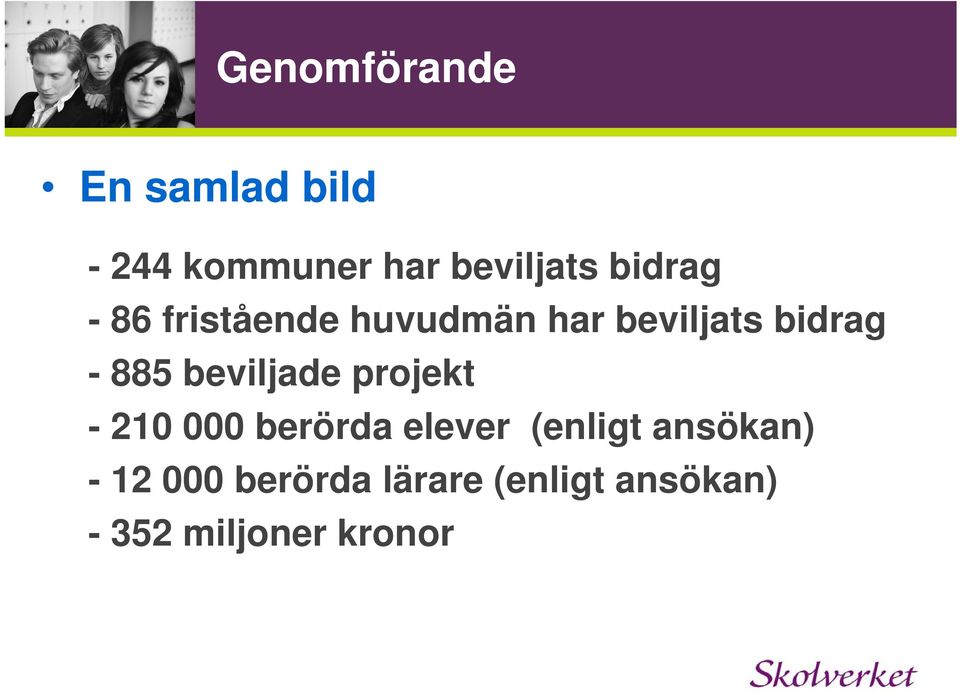 Genomförande

• En samlad bild

- 244 kommuner har beviljats bidrag
- 86 fristående huvudmän har beviljats bidrag
- 885 beviljade projekt
- 210 000 berörda elever (enligt ansökan)
- 12 000 berörda lärare (enligt ansökan)
- 352 miljoner kronor

Skolverket